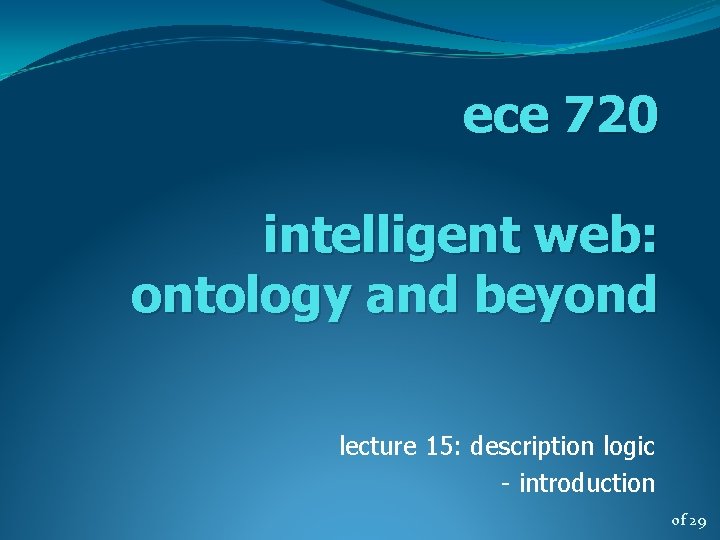 ece 720

intelligent web: ontology and beyond

lecture 15: description logic
- introduction

of 29